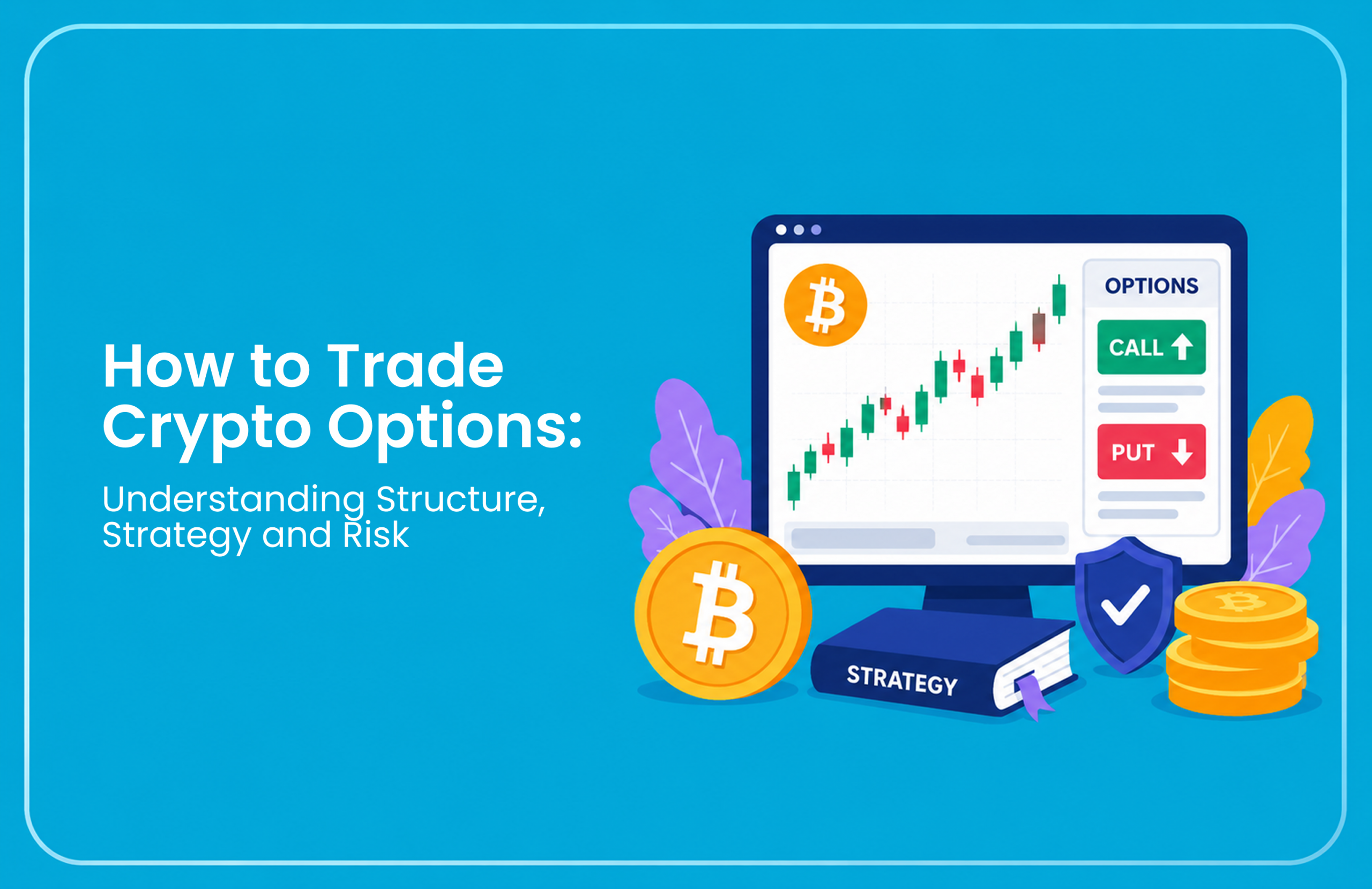 How to Trade Crypto Options:

Understanding Structure, Strategy and Risk

OPTIONS

CALL

PUT

STRATEGY